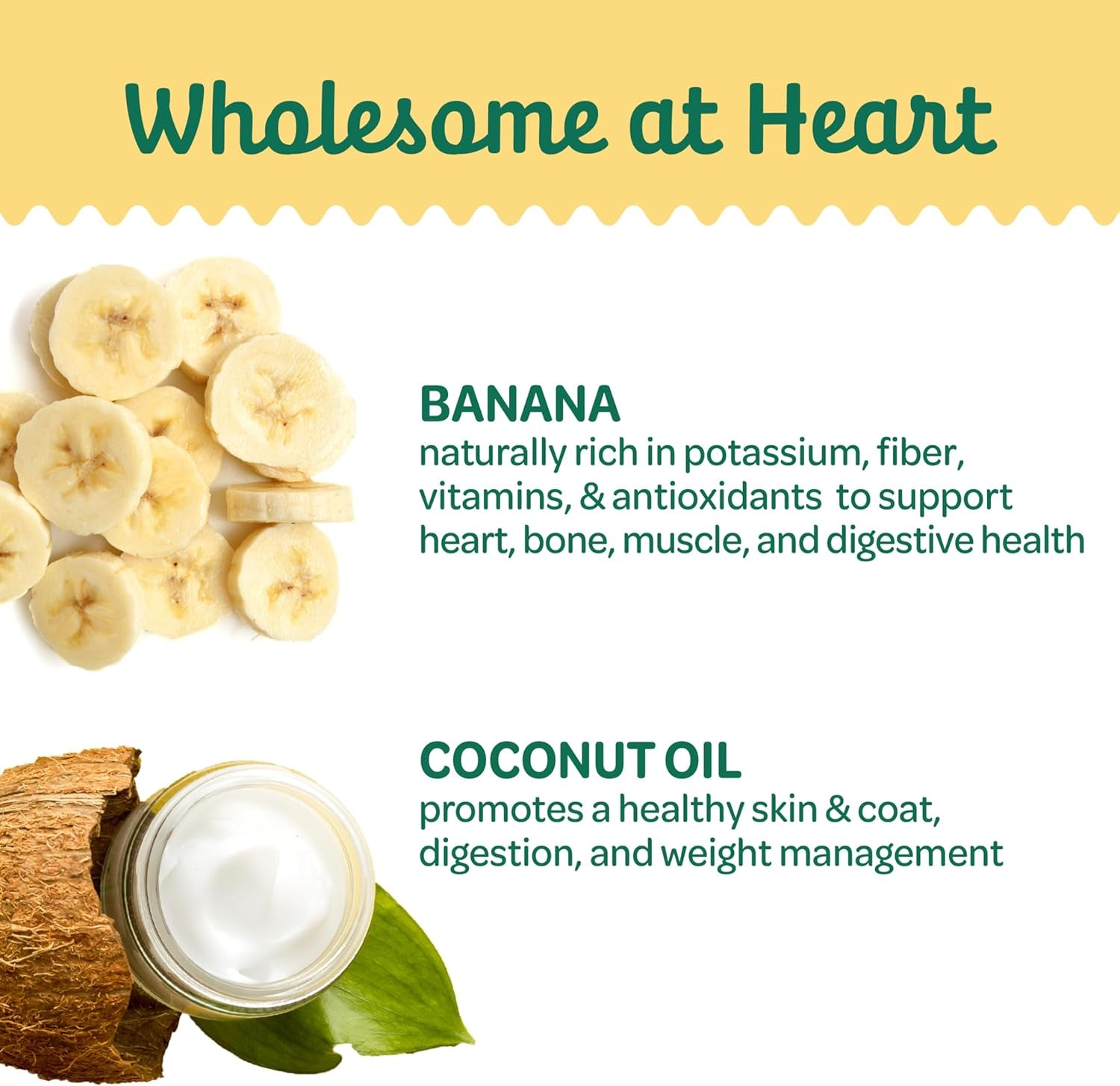 Wholesome at Heart

BANANA
naturally rich in potassium, fiber, vitamins, & antioxidants to support heart, bone, muscle, and digestive health

COCONUT OIL
promotes a healthy skin & coat, digestion, and weight management